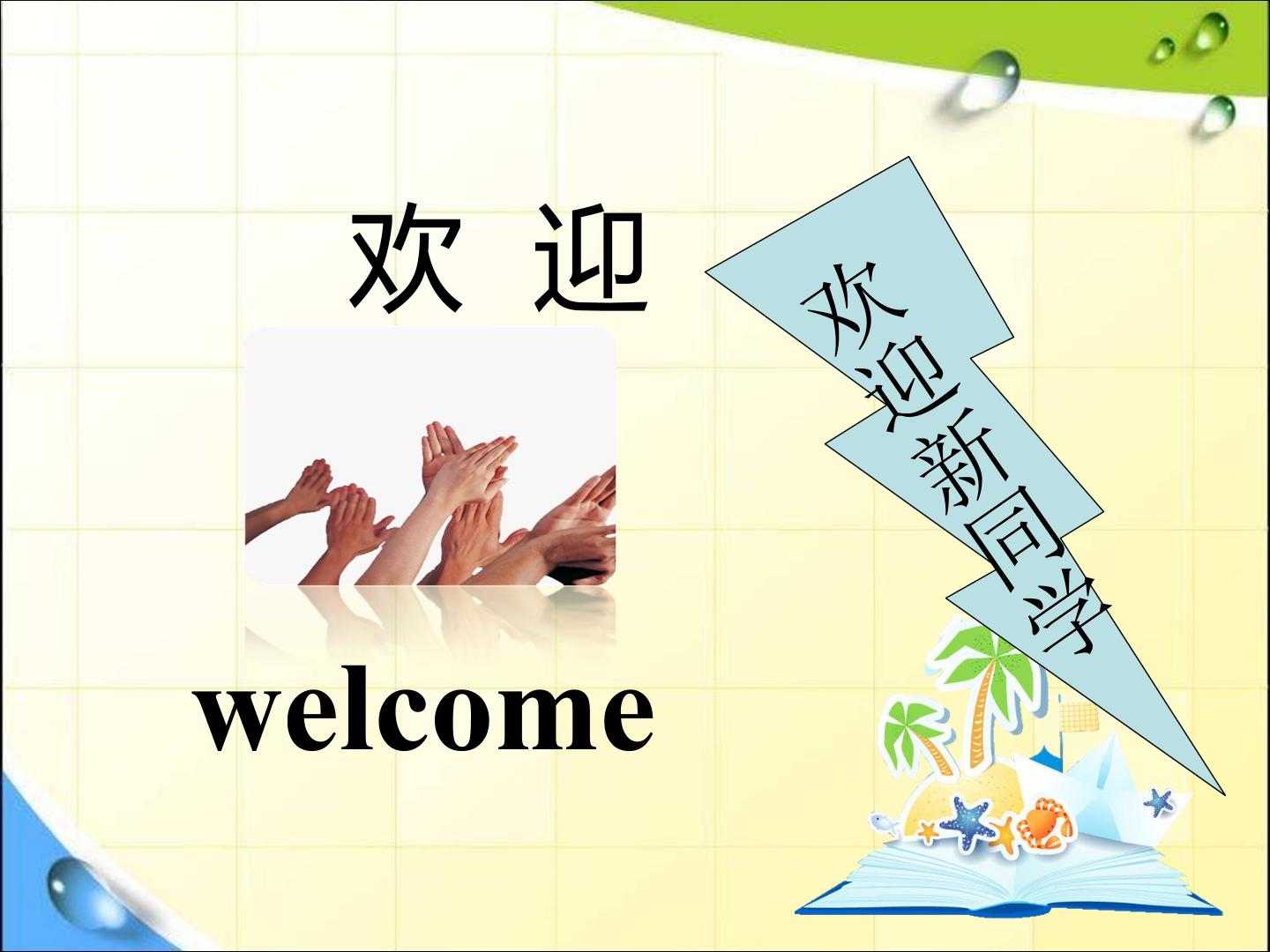 欢 迎

welcome

欢迎新同学